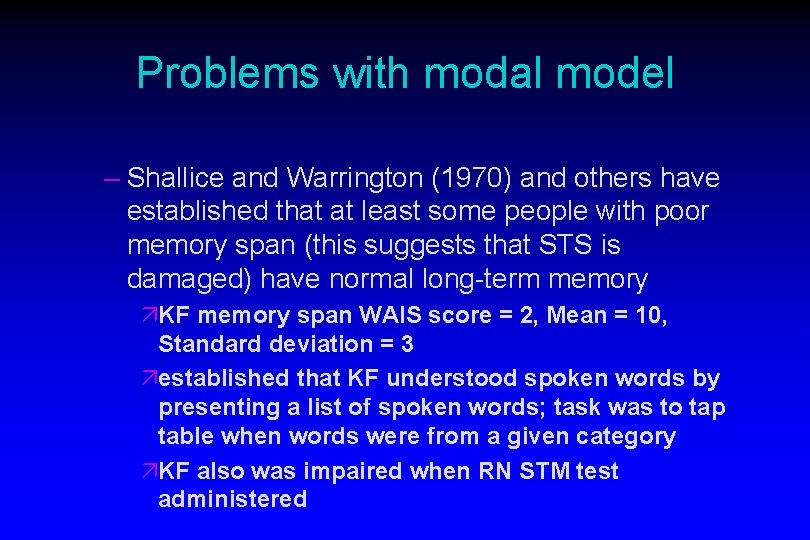 Problems with modal model

– Shallice and Warrington (1970) and others have established that at least some people with poor memory span (this suggests that STS is damaged) have normal long-term memory

↗KF memory span WAIS score = 2, Mean = 10, Standard deviation = 3

↗established that KF understood spoken words by presenting a list of spoken words; task was to tap table when words were from a given category

↗KF also was impaired when RN STM test administered